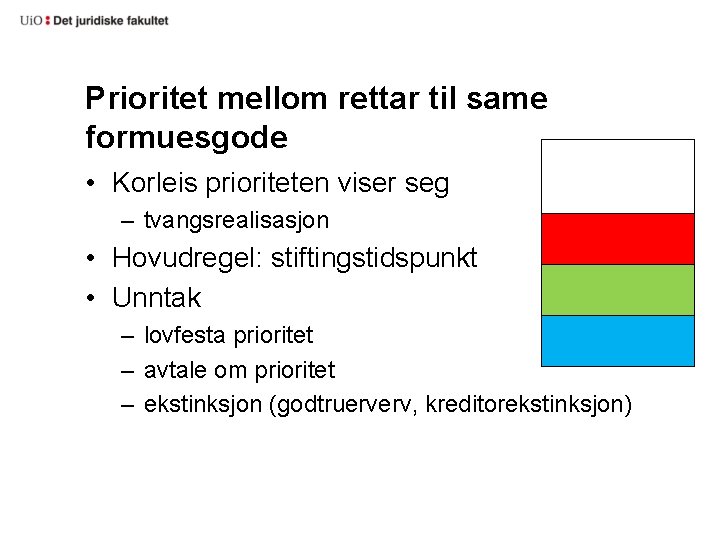 UiO : Det juridiske fakultet

Prioritet mellom rettar til same formuesgode

• Korleis prioriteten viser seg
– tvangsrealisasjon
• Hovudregel: stiftingstidspunkt
• Unntak
– lovfesta prioritet
– avtale om prioritet
– ekstinksjon (godtruerverv, kreditorekstinksjon)